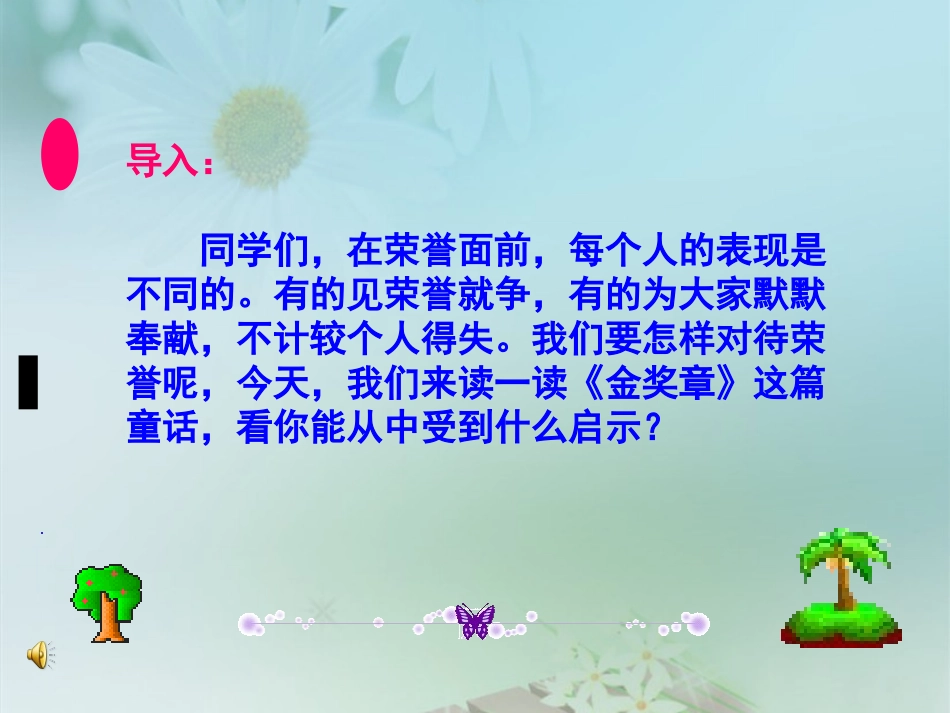 导入：

同学们，在荣誉面前，每个人的表现是不同的。有的见荣誉就争，有的为大家默默奉献，不计较个人得失。我们要怎样对待荣誉呢，今天，我们来读一读《金奖章》这篇童话，看你能从中受到什么启示？